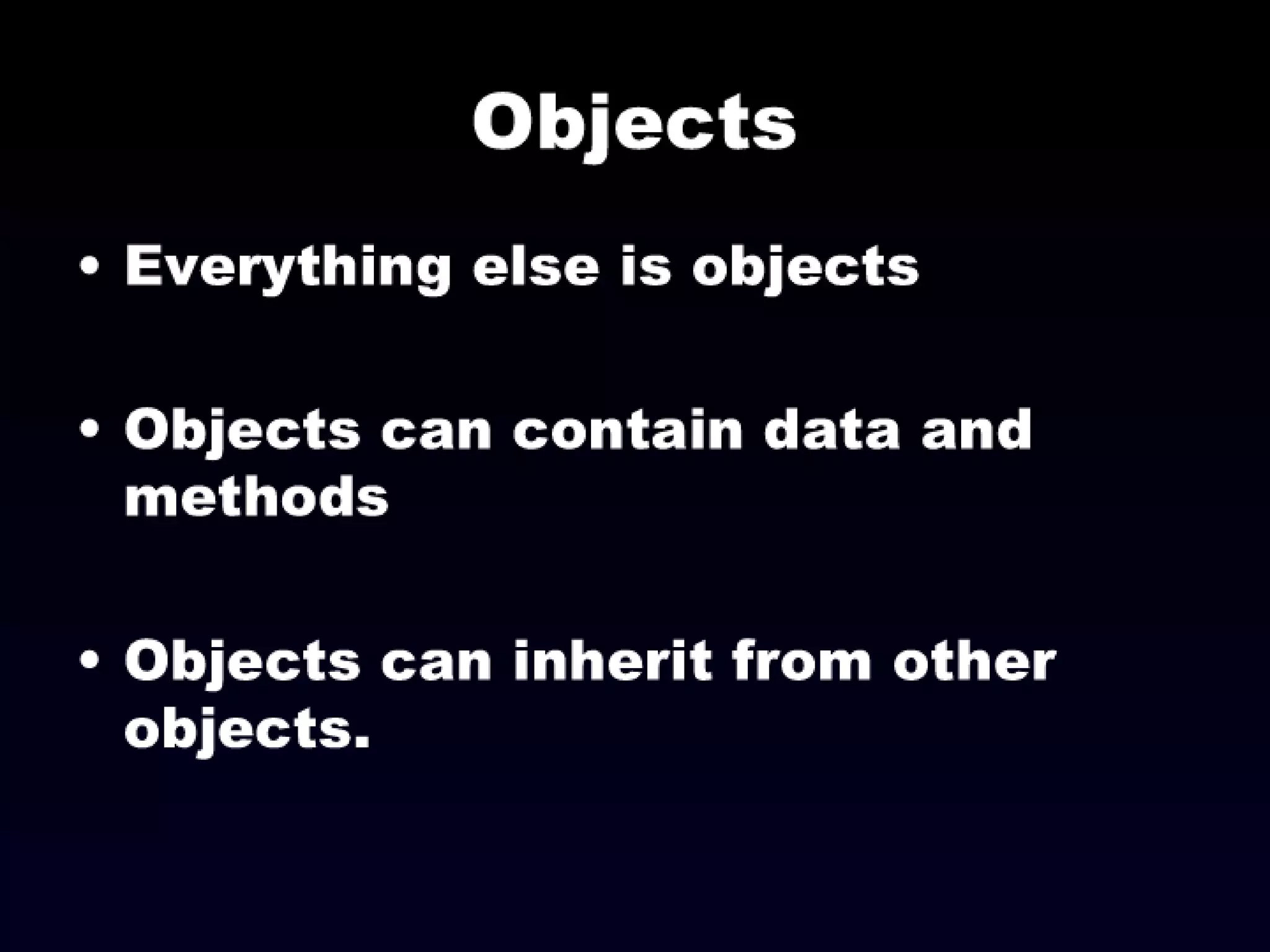 Objects

• Everything else is objects

• Objects can contain data and methods

• Objects can inherit from other objects.